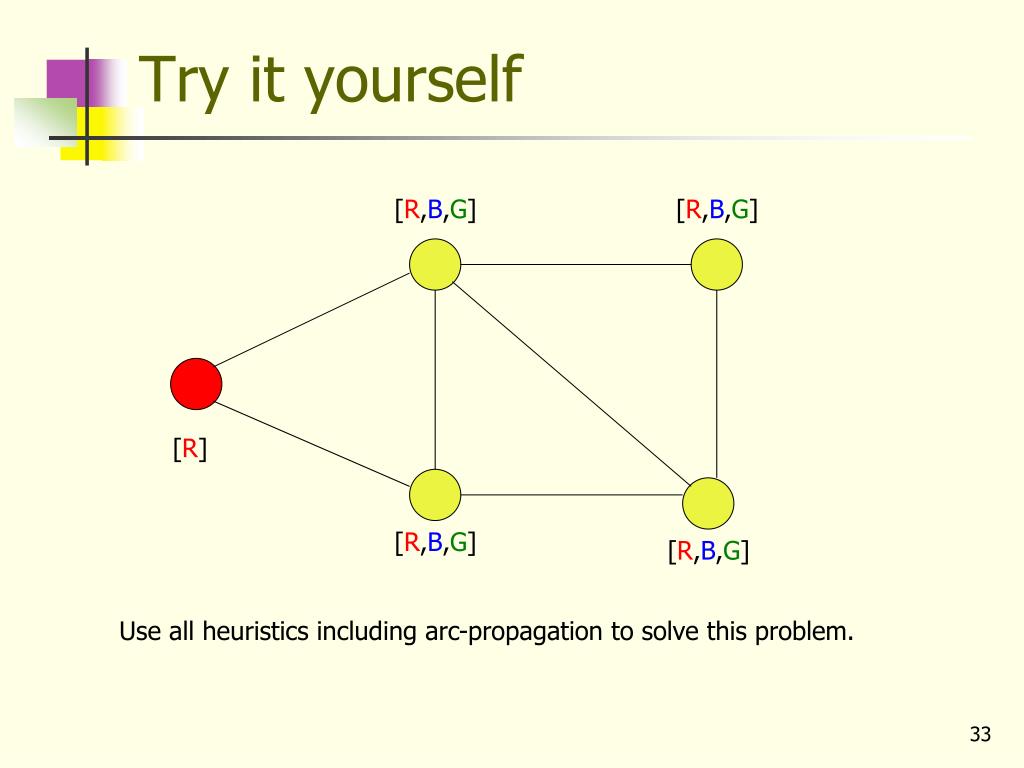 Try it yourself

[R,B,G]

[R,B,G]

[R]

[R,B,G]

[R,B,G]

Use all heuristics including arc-propagation to solve this problem.

33